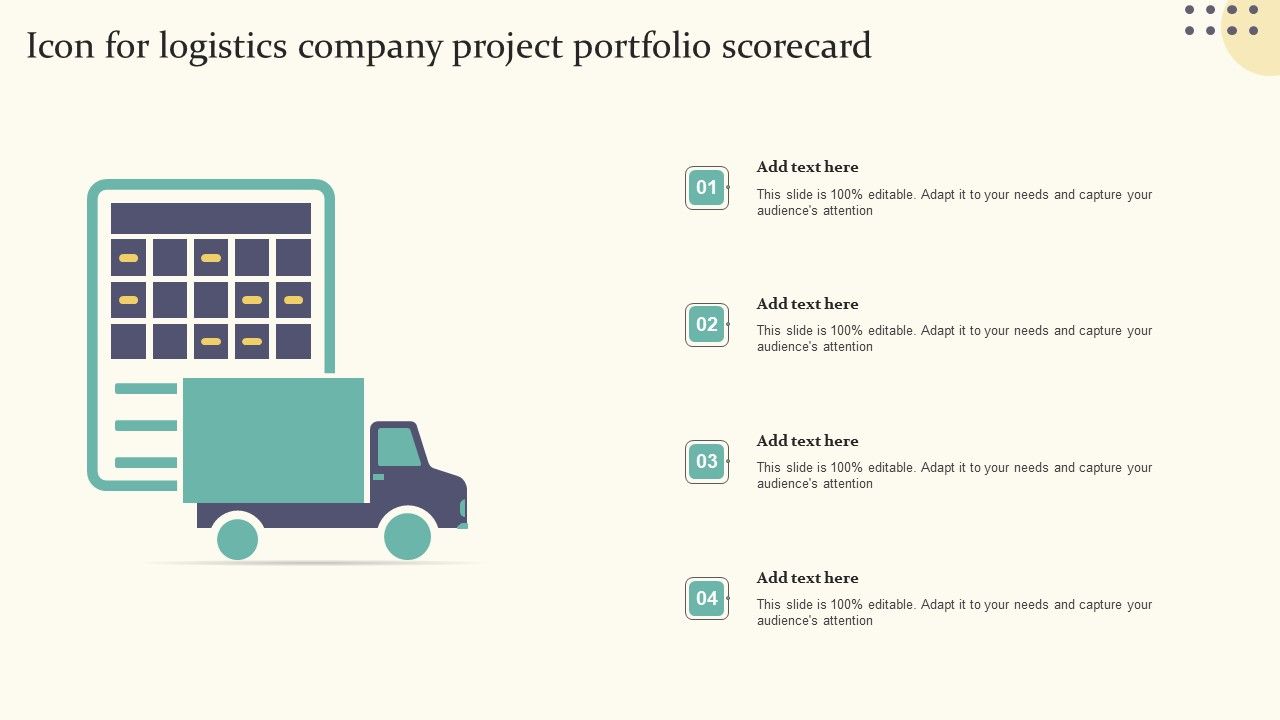 Icon for logistics company project portfolio scorecard

01
Add text here
This slide is 100% editable. Adapt it to your needs and capture your audience's attention

02
Add text here
This slide is 100% editable. Adapt it to your needs and capture your audience's attention

03
Add text here
This slide is 100% editable. Adapt it to your needs and capture your audience's attention

04
Add text here
This slide is 100% editable. Adapt it to your needs and capture your audience's attention